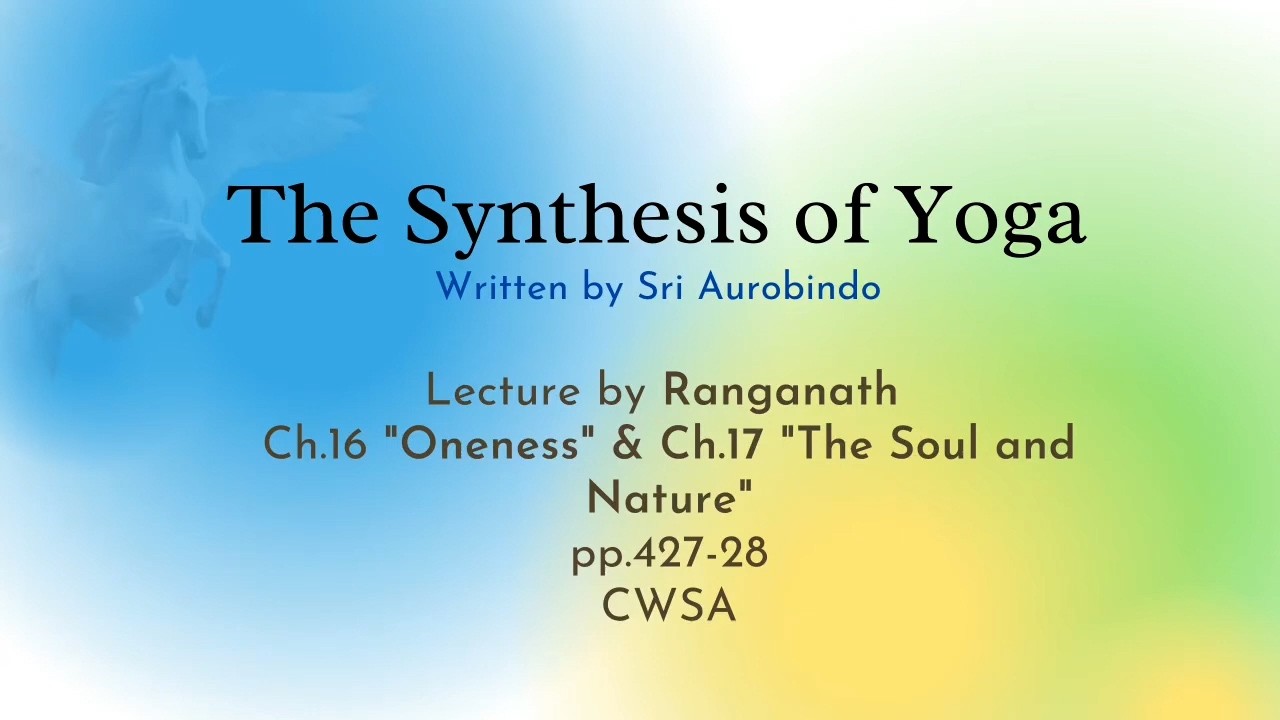 The Synthesis of Yoga
Written by Sri Aurobindo

Lecture by Ranganath
Ch.16 "Oneness" & Ch.17 "The Soul and Nature"
pp.427-28
CWSA